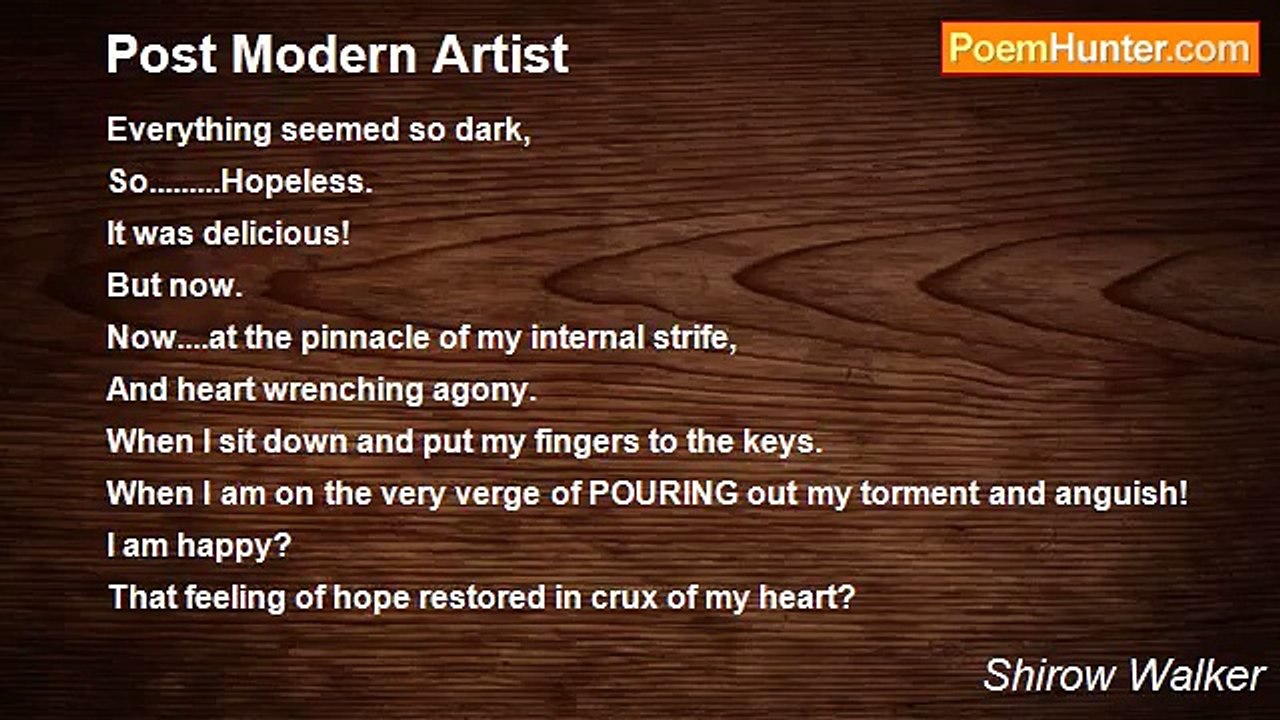 Post Modern Artist

PoemHunter.com

Everything seemed so dark,
So.........Hopeless.
It was delicious!
But now.
Now....at the pinnacle of my internal strife,
And heart wrenching agony.
When I sit down and put my fingers to the keys.
When I am on the very verge of POURING out my torment and anguish!
I am happy?
That feeling of hope restored in crux of my heart?

Shirow Walker